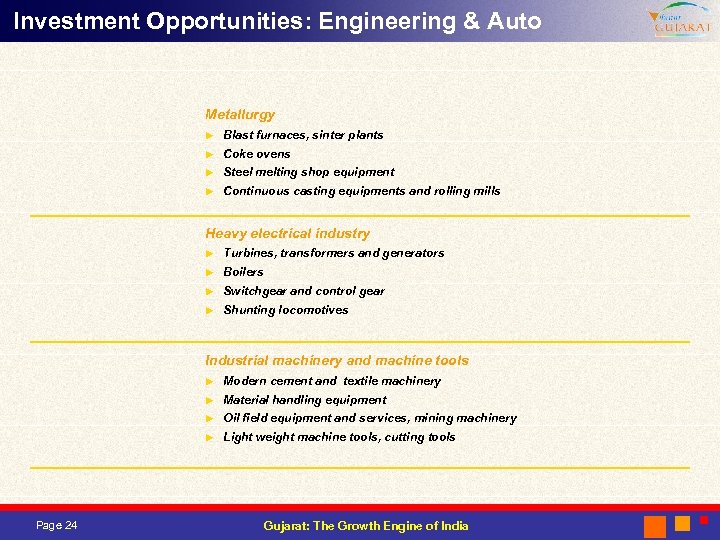 Investment Opportunities: Engineering & Auto

Vibrant GUJARAT

Metallurgy
► Blast furnaces, sinter plants
► Coke ovens
► Steel melting shop equipment
► Continuous casting equipments and rolling mills

Heavy electrical industry
► Turbines, transformers and generators
► Boilers
► Switchgear and control gear
► Shunting locomotives

Industrial machinery and machine tools
► Modern cement and textile machinery
► Material handling equipment
► Oil field equipment and services, mining machinery
► Light weight machine tools, cutting tools

Page 24

Gujarat: The Growth Engine of India